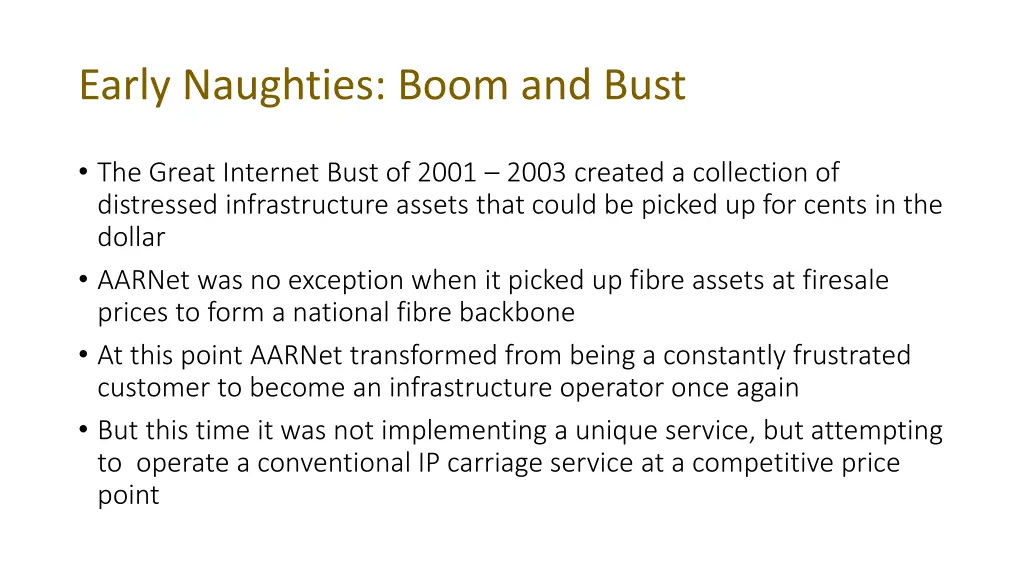 Early Naughties: Boom and Bust

• The Great Internet Bust of 2001 – 2003 created a collection of distressed infrastructure assets that could be picked up for cents in the dollar

• AARNet was no exception when it picked up fibre assets at firesale prices to form a national fibre backbone

• At this point AARNet transformed from being a constantly frustrated customer to become an infrastructure operator once again

• But this time it was not implementing a unique service, but attempting to operate a conventional IP carriage service at a competitive price point